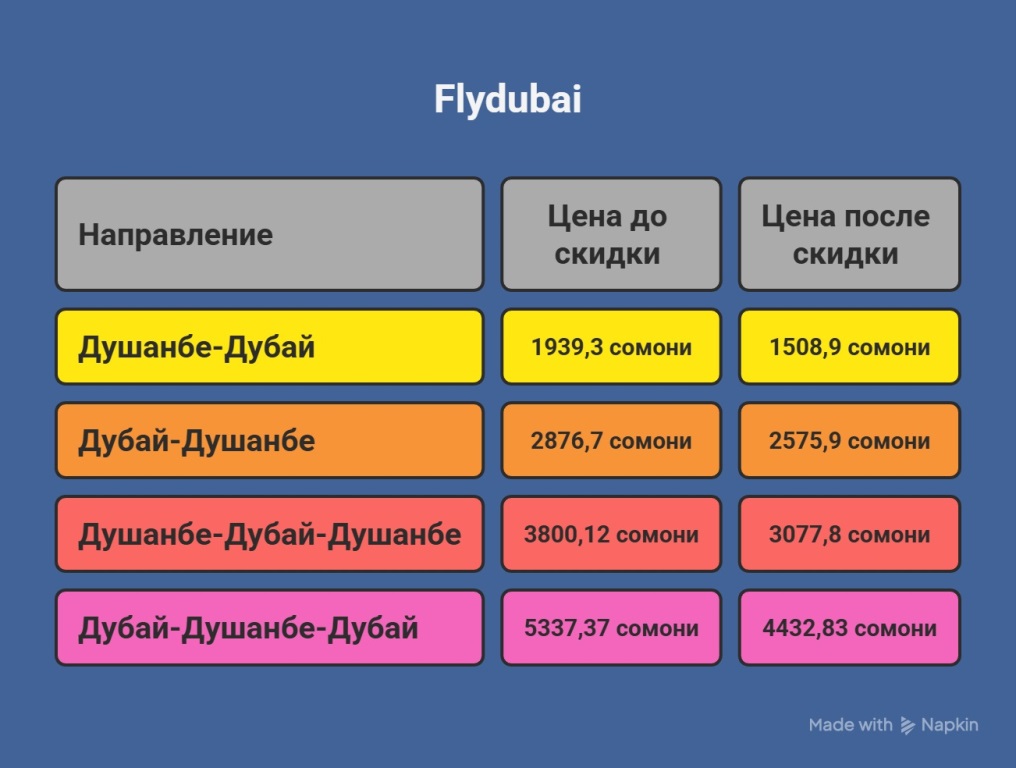 Flydubai

| Направление | Цена до скидки | Цена после скидки |
|---|---|---|
| Душанбе-Дубай | 1939,3 сомони | 1508,9 сомони |
| Дубай-Душанбе | 2876,7 сомони | 2575,9 сомони |
| Душанбе-Дубай-Душанбе | 3800,12 сомони | 3077,8 сомони |
| Дубай-Душанбе-Дубай | 5337,37 сомони | 4432,83 сомони |

Made with Napkin